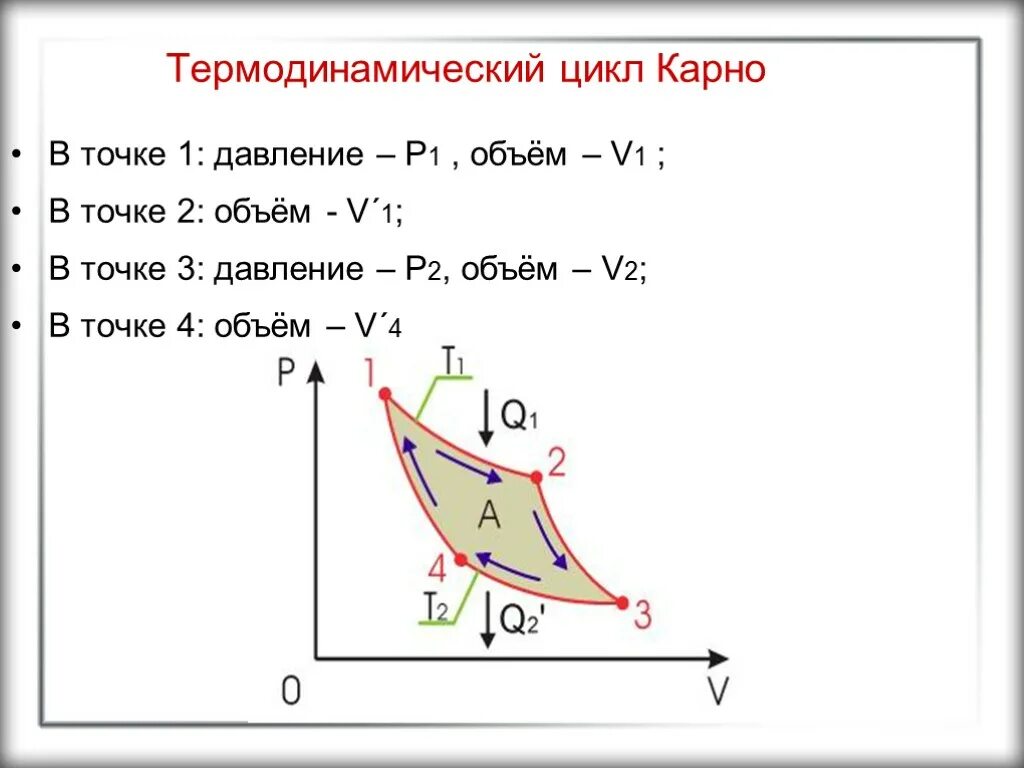 Термодинамический цикл Карно

• В точке 1: давление – $P_1$ , объём – $V_1$ ;
• В точке 2: объём - $V'_1$;
• В точке 3: давление – $P_2$, объём – $V_2$;
• В точке 4: объём – $V'_4$

P
1
$T_1$
$Q_1$
2
A
4
$T_2$
$Q_2'$
3
0
V